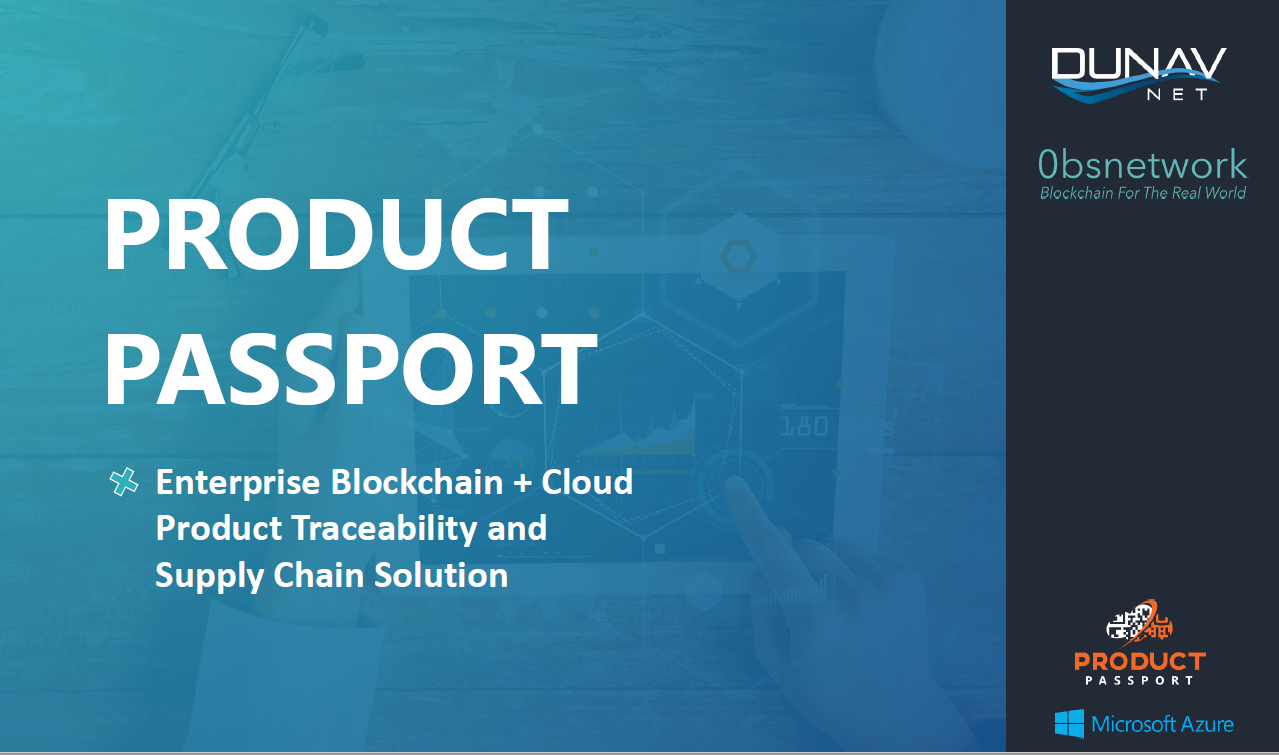 PRODUCT PASSPORT

Enterprise Blockchain + Cloud Product Traceability and Supply Chain Solution

DUNAV NET

0bsnetwork
Blockchain For The Real World

PRODUCT PASSPORT

Microsoft Azure